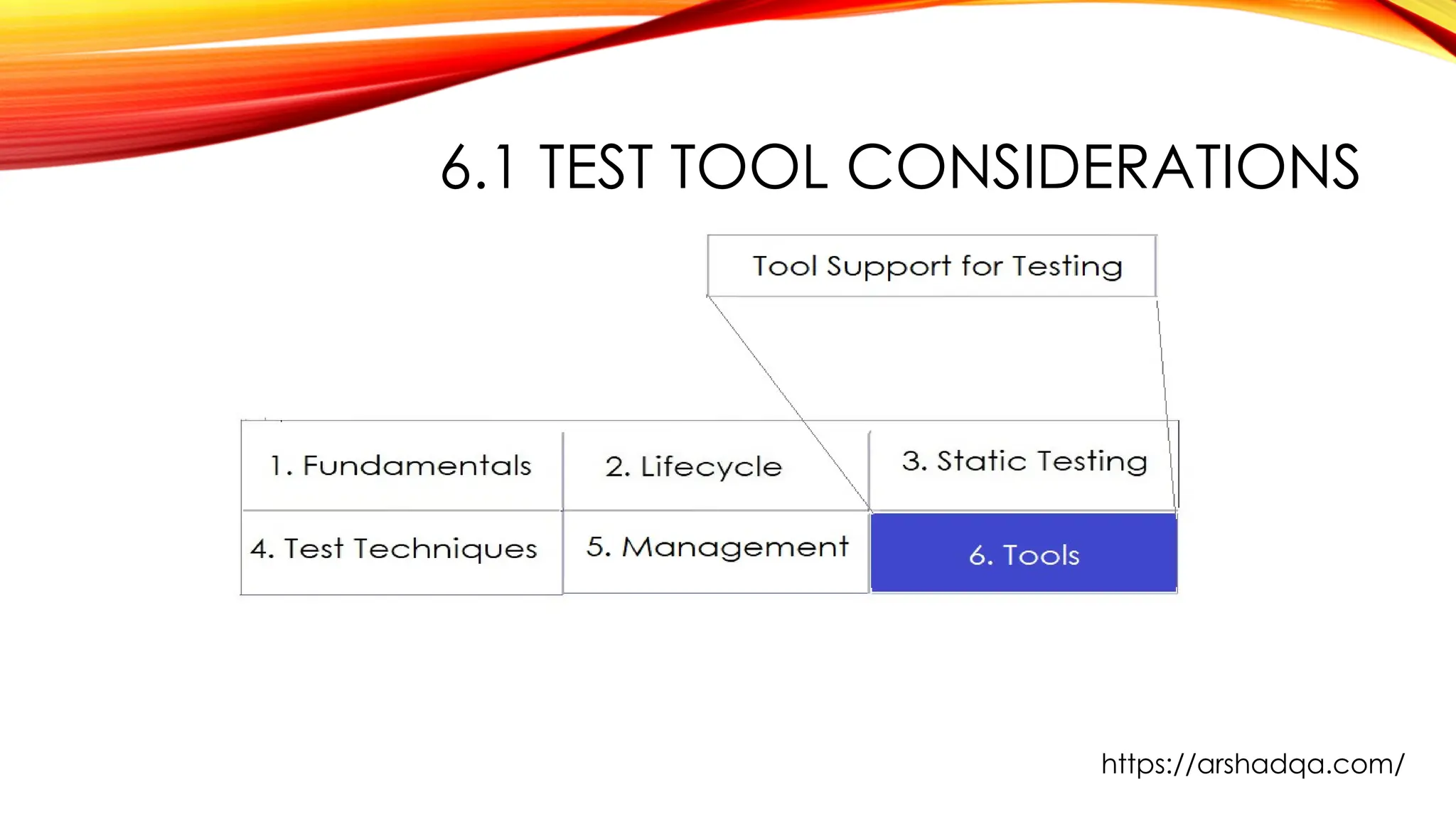 6.1 TEST TOOL CONSIDERATIONS

Tool Support for Testing

| 1. Fundamentals | 2. Lifecycle | 3. Static Testing |
|---|---|---|
| 4. Test Techniques | 5. Management | 6. Tools |

https://arshadqa.com/